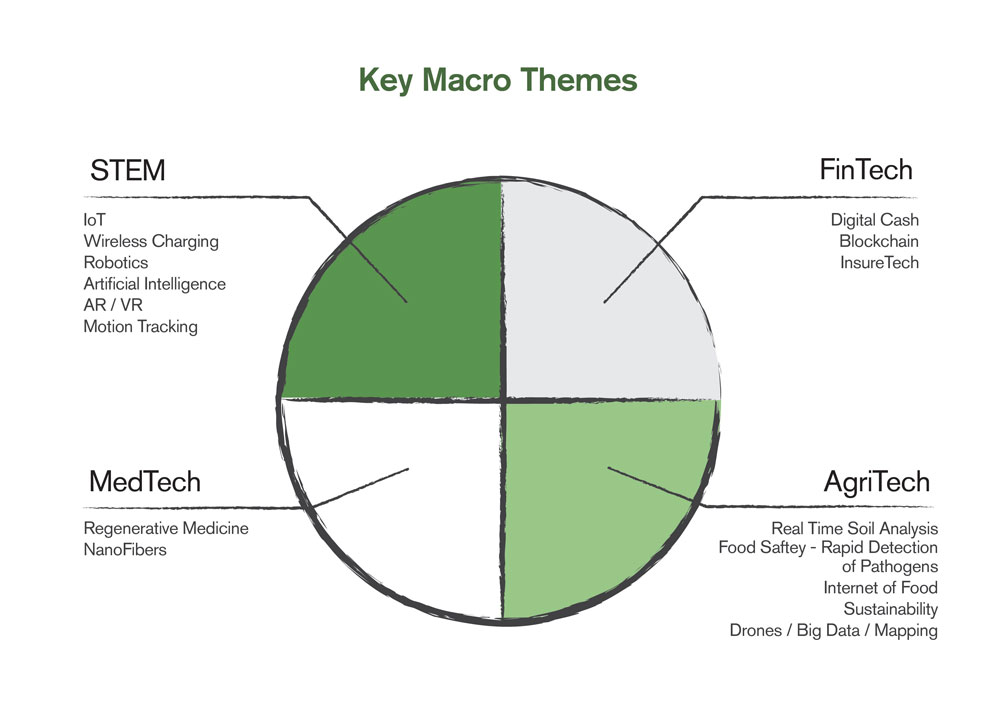 Key Macro Themes

STEM

IoT
Wireless Charging
Robotics
Artificial Intelligence
AR / VR
Motion Tracking

FinTech

Digital Cash
Blockchain
InsureTech

MedTech

Regenerative Medicine
NanoFibers

AgriTech

Real Time Soil Analysis
Food Saftey - Rapid Detection of Pathogens
Internet of Food
Sustainability
Drones / Big Data / Mapping